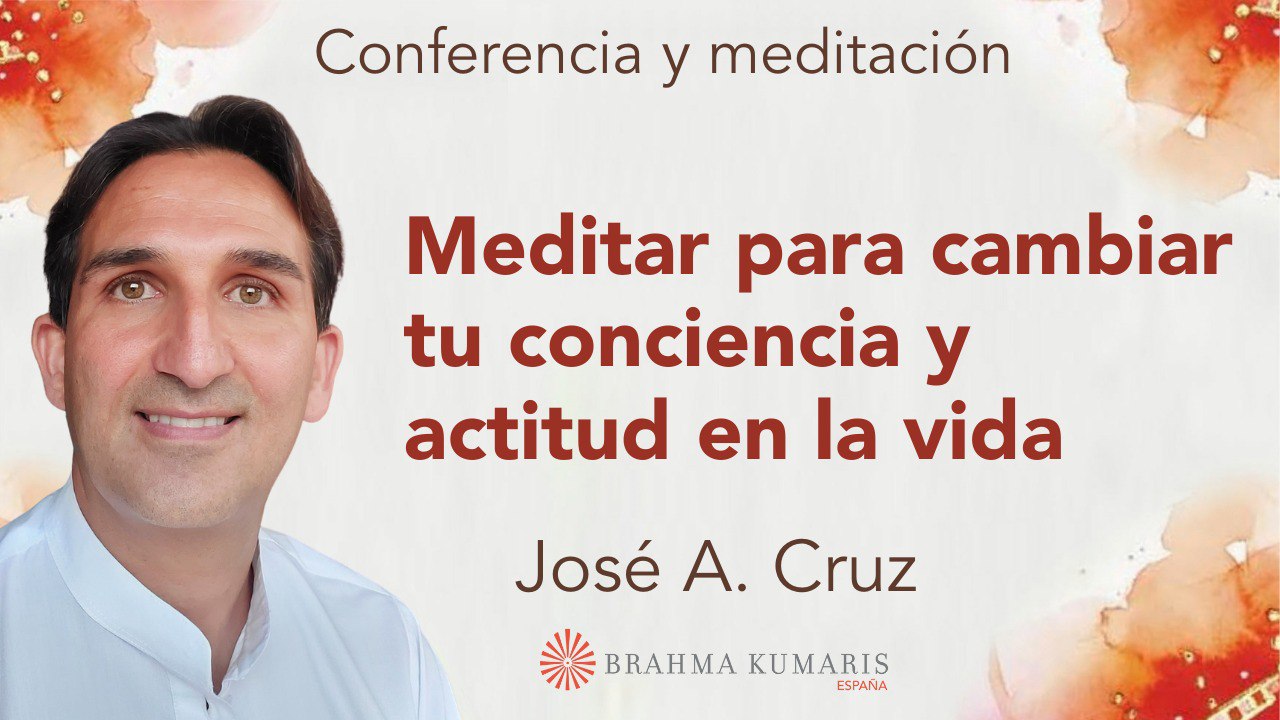 Conferencia y meditación

Meditar para cambiar tu conciencia y actitud en la vida

José A. Cruz

BRAHMA KUMARIS
ESPAÑA